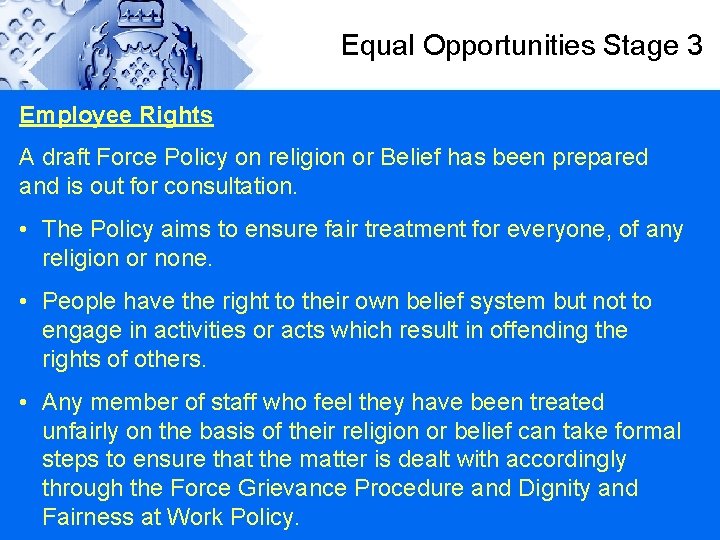 Equal Opportunities Stage 3

Employee Rights

A draft Force Policy on religion or Belief has been prepared and is out for consultation.

• The Policy aims to ensure fair treatment for everyone, of any religion or none.

• People have the right to their own belief system but not to engage in activities or acts which result in offending the rights of others.

• Any member of staff who feel they have been treated unfairly on the basis of their religion or belief can take formal steps to ensure that the matter is dealt with accordingly through the Force Grievance Procedure and Dignity and Fairness at Work Policy.